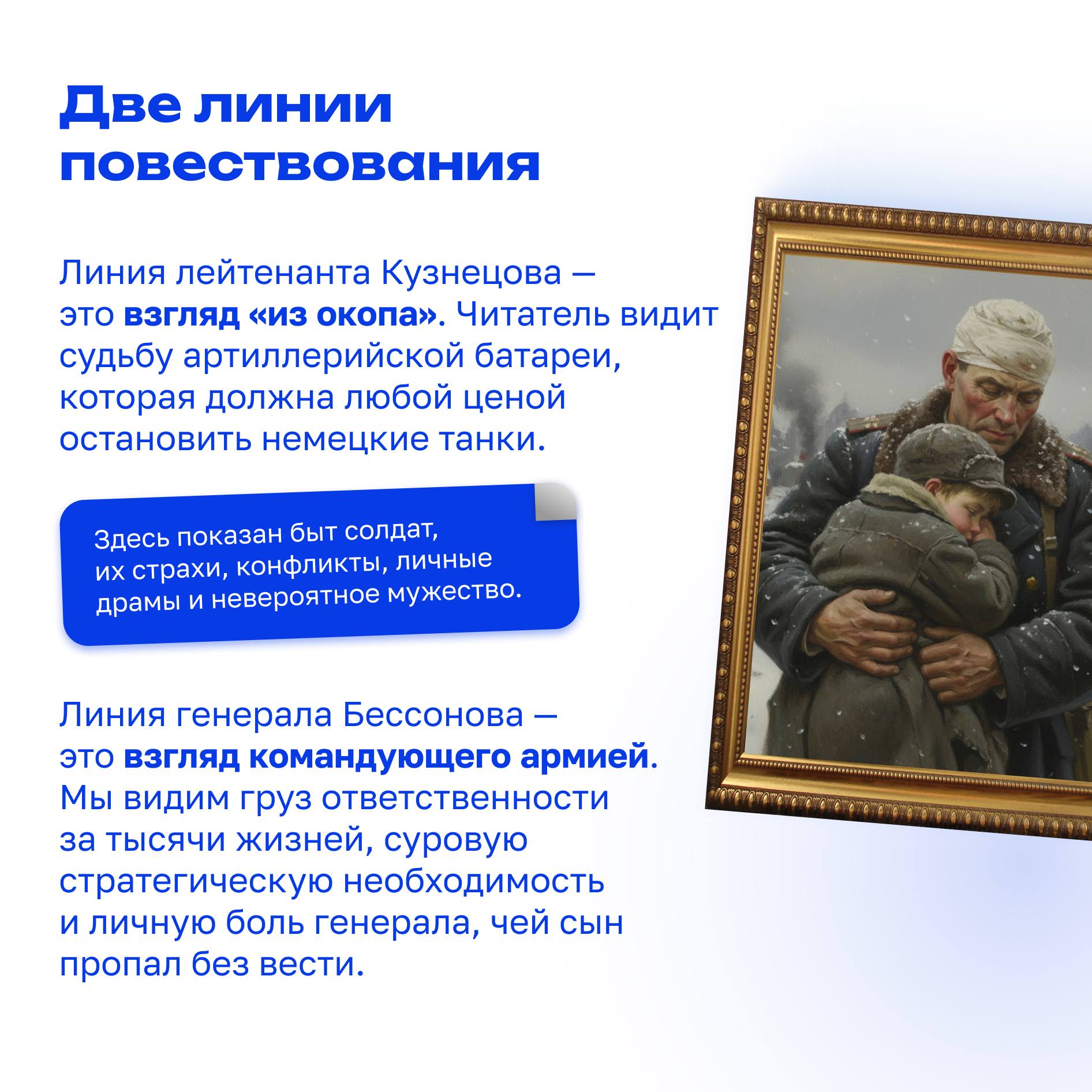 Две линии повествования

Линия лейтенанта Кузнецова — это взгляд «из окопа». Читатель видит судьбу артиллерийской батареи, которая должна любой ценой остановить немецкие танки.

Здесь показан быт солдат, их страхи, конфликты, личные драмы и невероятное мужество.

Линия генерала Бессонова — это взгляд командующего армией. Мы видим груз ответственности за тысячи жизней, суровую стратегическую необходимость и личную боль генерала, чей сын пропал без вести.